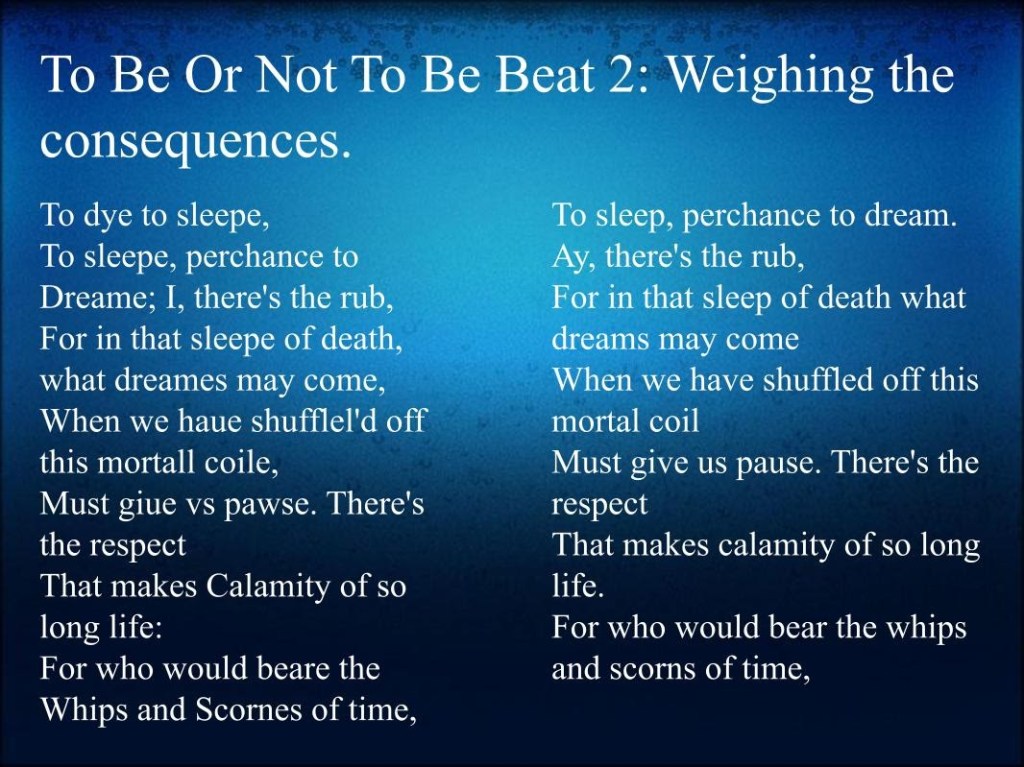 To Be Or Not To Be Beat 2: Weighing the consequences.

To dye to sleepe,
To sleepe, perchance to Dreame; I, there's the rub,
For in that sleepe of death, what dreames may come,
When we haue shufflel'd off this mortall coile,
Must giue vs pawse. There's the respect
That makes Calamity of so long life:
For who would beare the Whips and Scornes of time,

To sleep, perchance to dream.
Ay, there's the rub,
For in that sleep of death what dreams may come
When we have shuffled off this mortal coil
Must give us pause. There's the respect
That makes calamity of so long life.
For who would bear the whips and scorns of time,